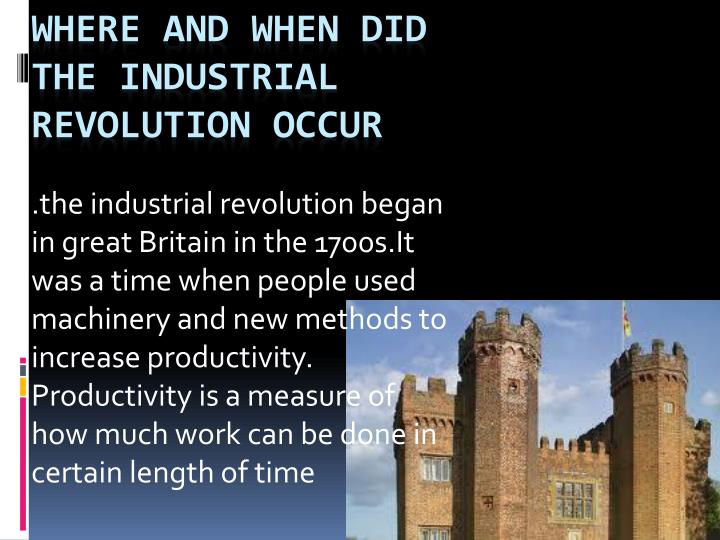 WHERE AND WHEN DID THE INDUSTRIAL REVOLUTION OCCUR

.the industrial revolution began in great Britain in the 1700s.It was a time when people used machinery and new methods to increase productivity. Productivity is a measure of how much work can be done in certain length of time